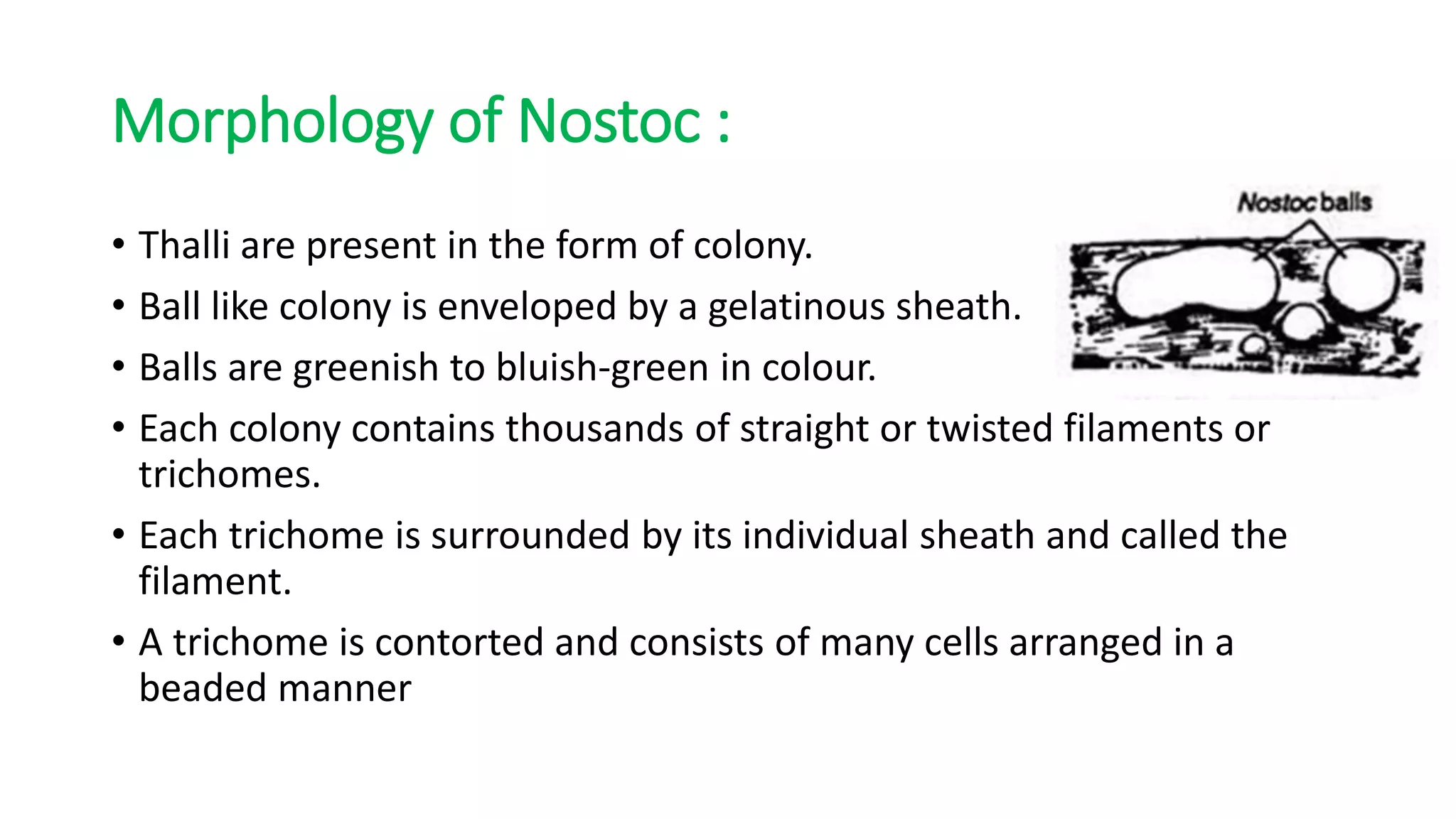 Morphology of Nostoc :

Nostoc balls

• Thalli are present in the form of colony.
• Ball like colony is enveloped by a gelatinous sheath.
• Balls are greenish to bluish-green in colour.
• Each colony contains thousands of straight or twisted filaments or trichomes.
• Each trichome is surrounded by its individual sheath and called the filament.
• A trichome is contorted and consists of many cells arranged in a beaded manner